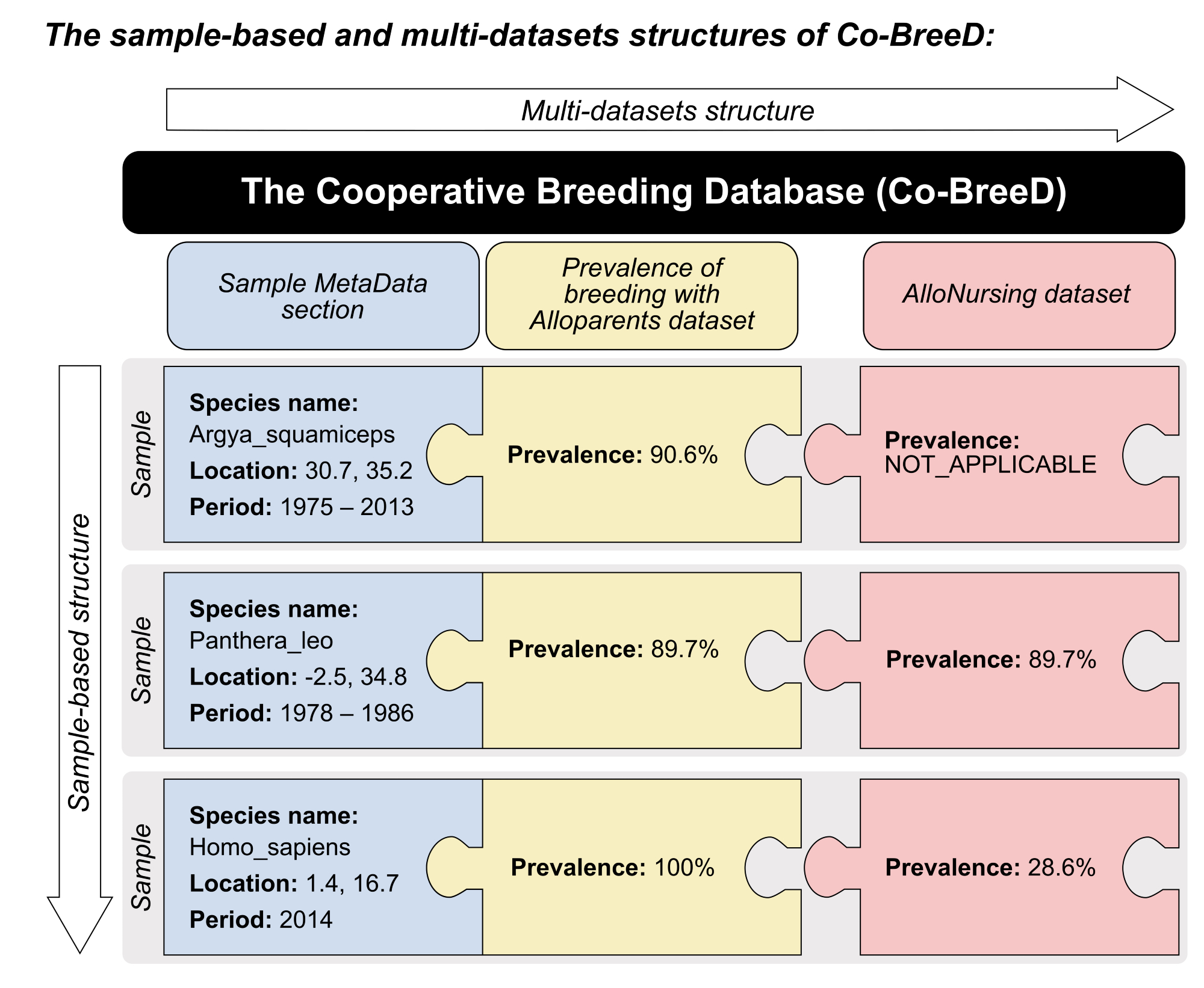 The sample-based and multi-datasets structures of Co-BreeD:

Multi-datasets structure

The Cooperative Breeding Database (Co-BreeD)

Sample MetaData section

Prevalence of breeding with Alloparents dataset

AlloNursing dataset

Sample-based structure

Sample

Species name: Argya_squamiceps
Location: 30.7, 35.2
Period: 1975 – 2013

Prevalence: 90.6%

Prevalence: NOT_APPLICABLE

Sample

Species name: Panthera_leo
Location: -2.5, 34.8
Period: 1978 – 1986

Prevalence: 89.7%

Prevalence: 89.7%

Sample

Species name: Homo_sapiens
Location: 1.4, 16.7
Period: 2014

Prevalence: 100%

Prevalence: 28.6%